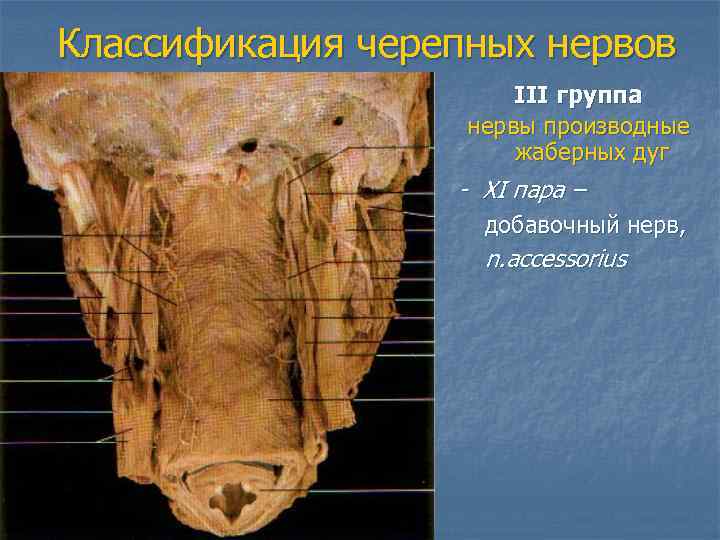 Классификация черепных нервов

III группа

нервы производные жаберных дуг

- XI пара – добавочный нерв, n.accessorius